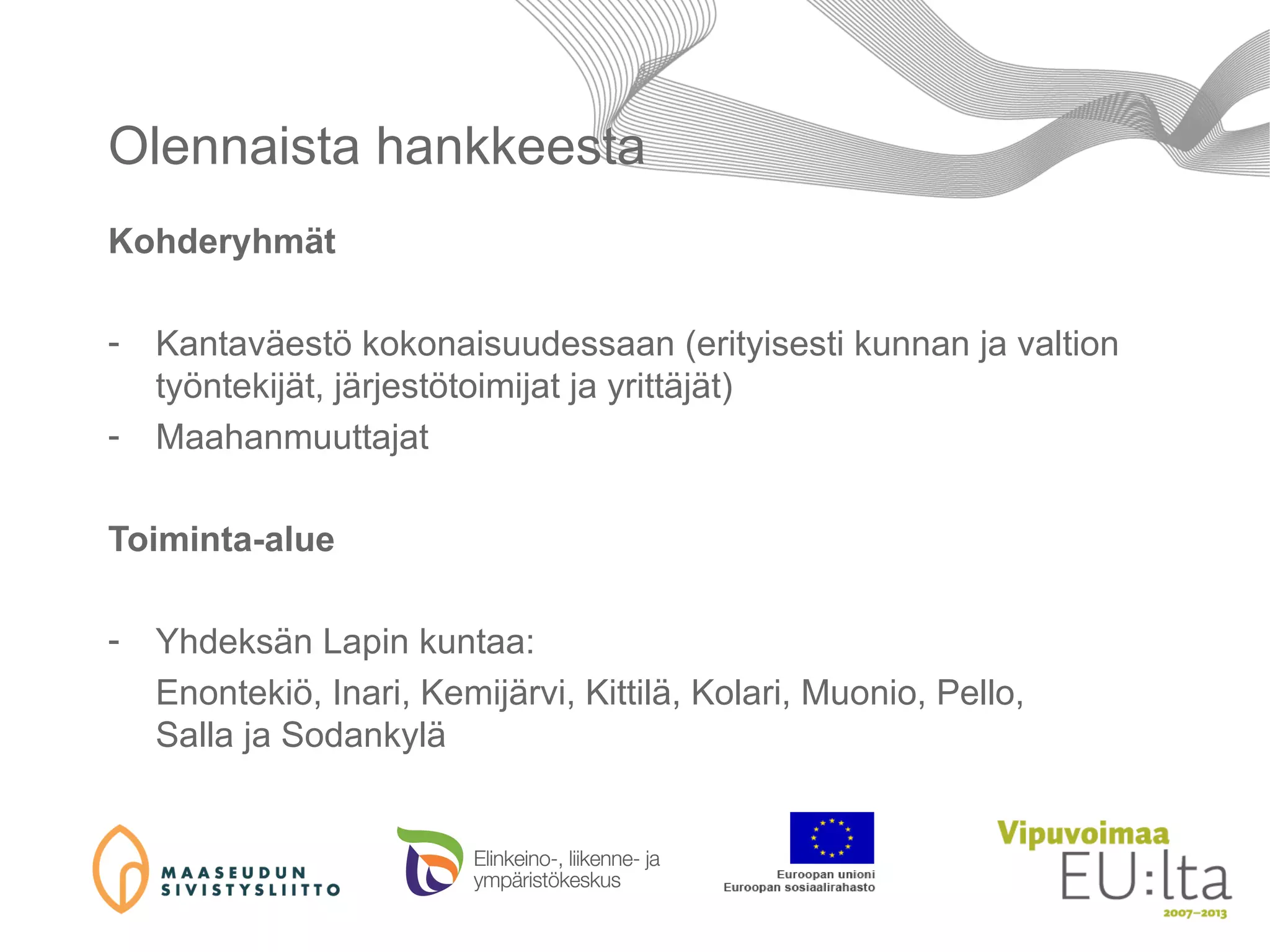 Olennaista hankkeesta

Kohderyhmät

- Kantaväestö kokonaisuudessaan (erityisesti kunnan ja valtion työntekijät, järjestötoimijat ja yrittäjät)
- Maahanmuuttajat

Toiminta-alue

- Yhdeksän Lapin kuntaa:
Enontekiö, Inari, Kemijärvi, Kittilä, Kolari, Muonio, Pello, Salla ja Sodankylä

MAASEUDUN SIVISTYSLIITTO

Elinkeino-, liikenne- ja ympäristökeskus

Euroopan unioni
Euroopan sosiaalirahasto

Vipuvoimaa EU:lta
2007–2013